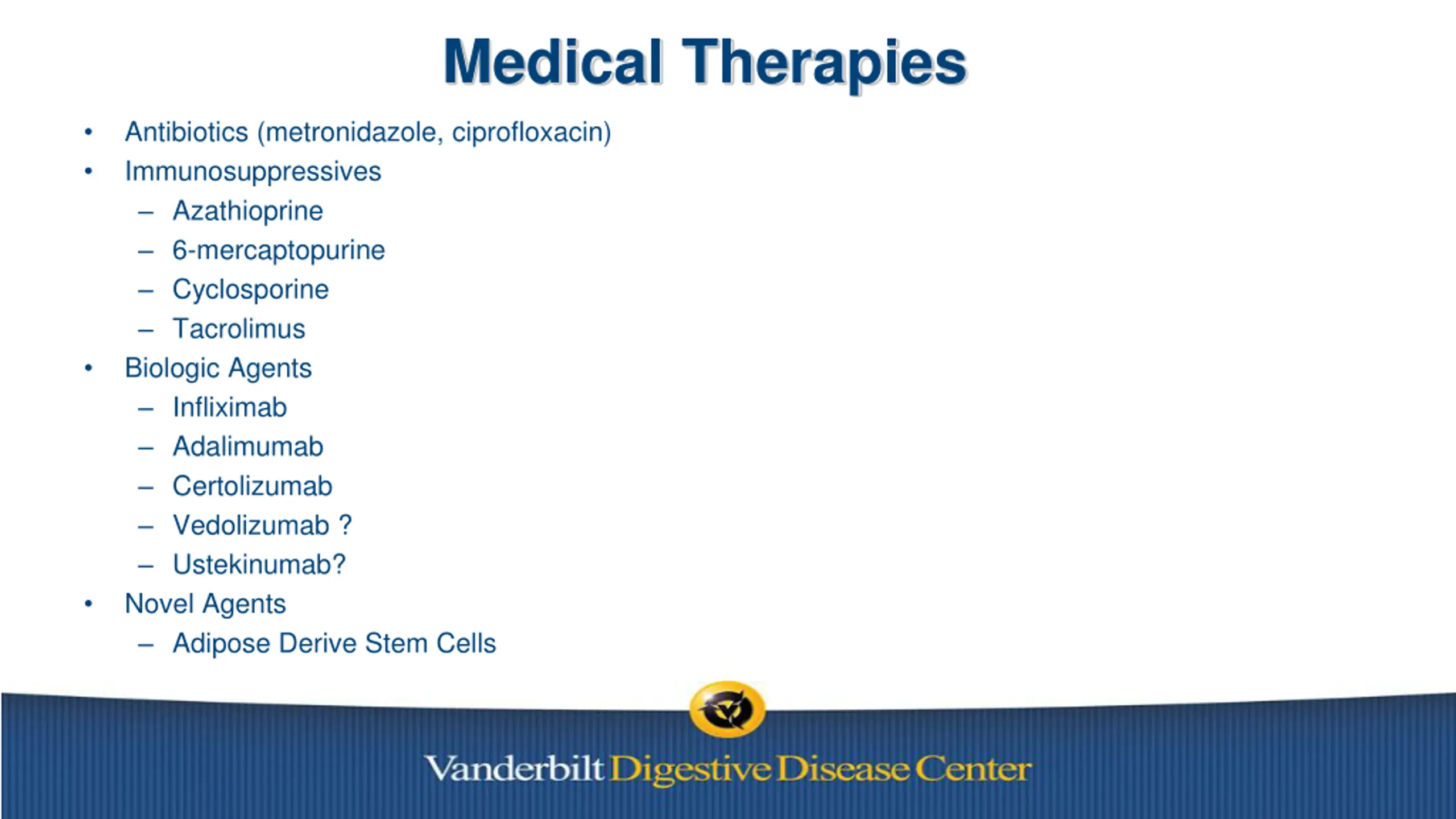 Medical Therapies

• Antibiotics (metronidazole, ciprofloxacin)
• Immunosuppressives
  – Azathioprine
  – 6-mercaptopurine
  – Cyclosporine
  – Tacrolimus
• Biologic Agents
  – Infliximab
  – Adalimumab
  – Certolizumab
  – Vedolizumab ?
  – Ustekinumab?
• Novel Agents
  – Adipose Derive Stem Cells

Vanderbilt Digestive Disease Center